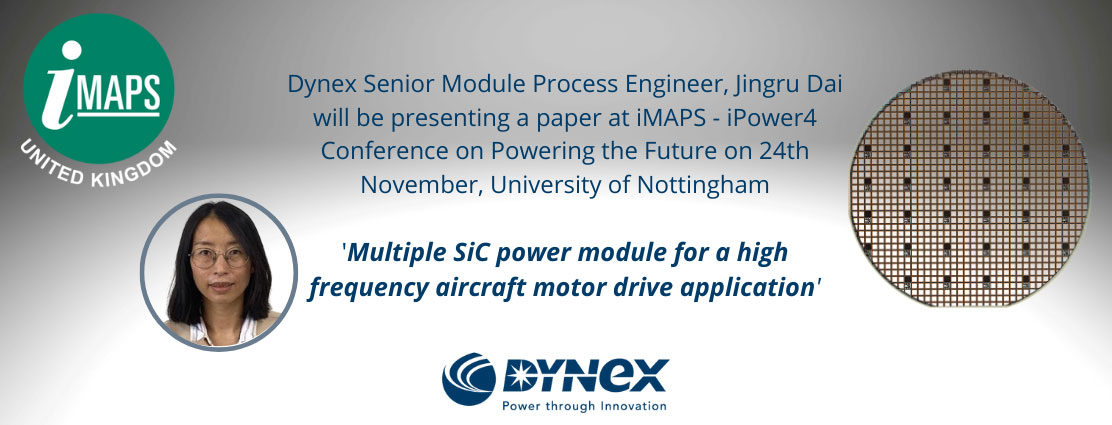 iMAPS
UNITED KINGDOM

Dynex Senior Module Process Engineer, Jingru Dai will be presenting a paper at iMAPS - iPower4 Conference on Powering the Future on 24th November, University of Nottingham

'Multiple SiC power module for a high frequency aircraft motor drive application'

DYNEX
Power through Innovation